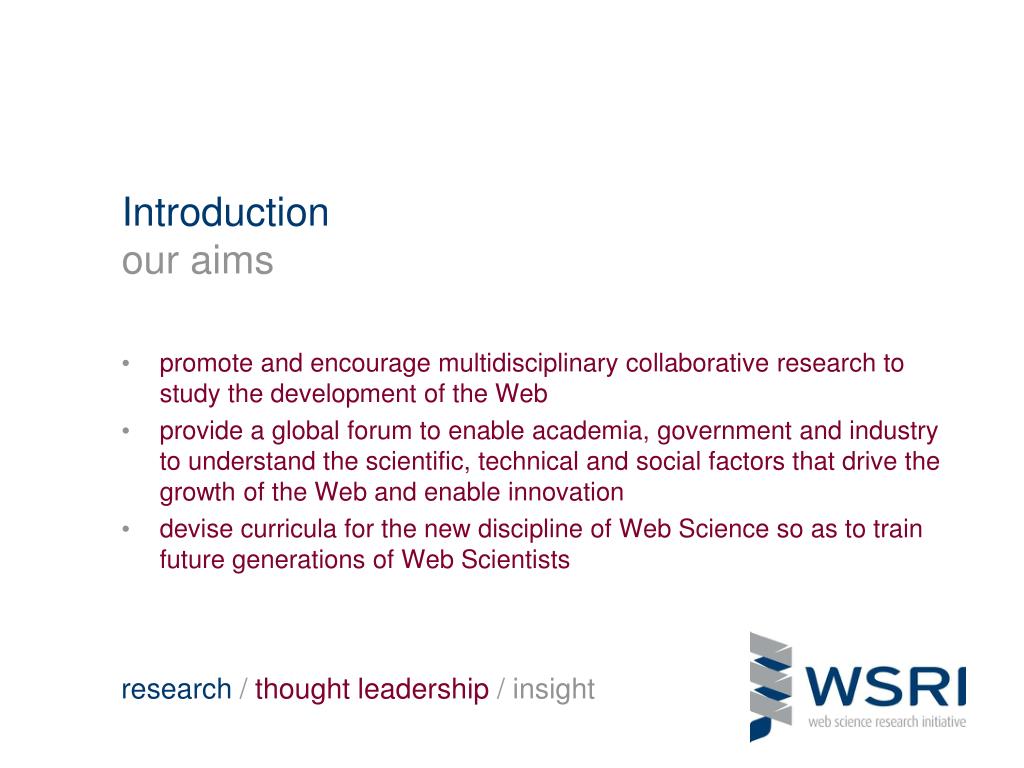 Introduction
our aims

• promote and encourage multidisciplinary collaborative research to study the development of the Web
• provide a global forum to enable academia, government and industry to understand the scientific, technical and social factors that drive the growth of the Web and enable innovation
• devise curricula for the new discipline of Web Science so as to train future generations of Web Scientists

research / thought leadership / insight

WSRI
web science research initiative